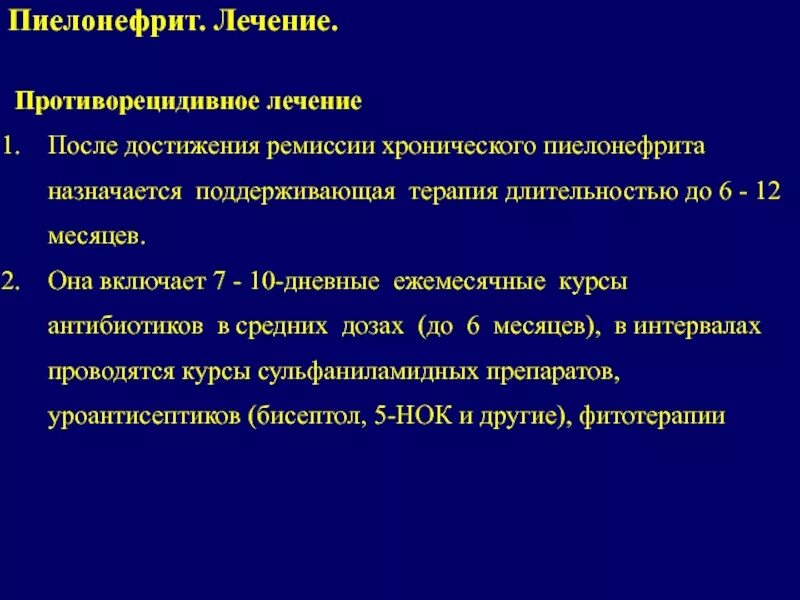 Пиелонефрит. Лечение.

Противорецидивное лечение

1. После достижения ремиссии хронического пиелонефрита назначается поддерживающая терапия длительностью до 6 - 12 месяцев.

2. Она включает 7 - 10-дневные ежемесячные курсы антибиотиков в средних дозах (до 6 месяцев), в интервалах проводятся курсы сульфаниламидных препаратов, уроантисептиков (бисептол, 5-НОК и другие), фитотерапии